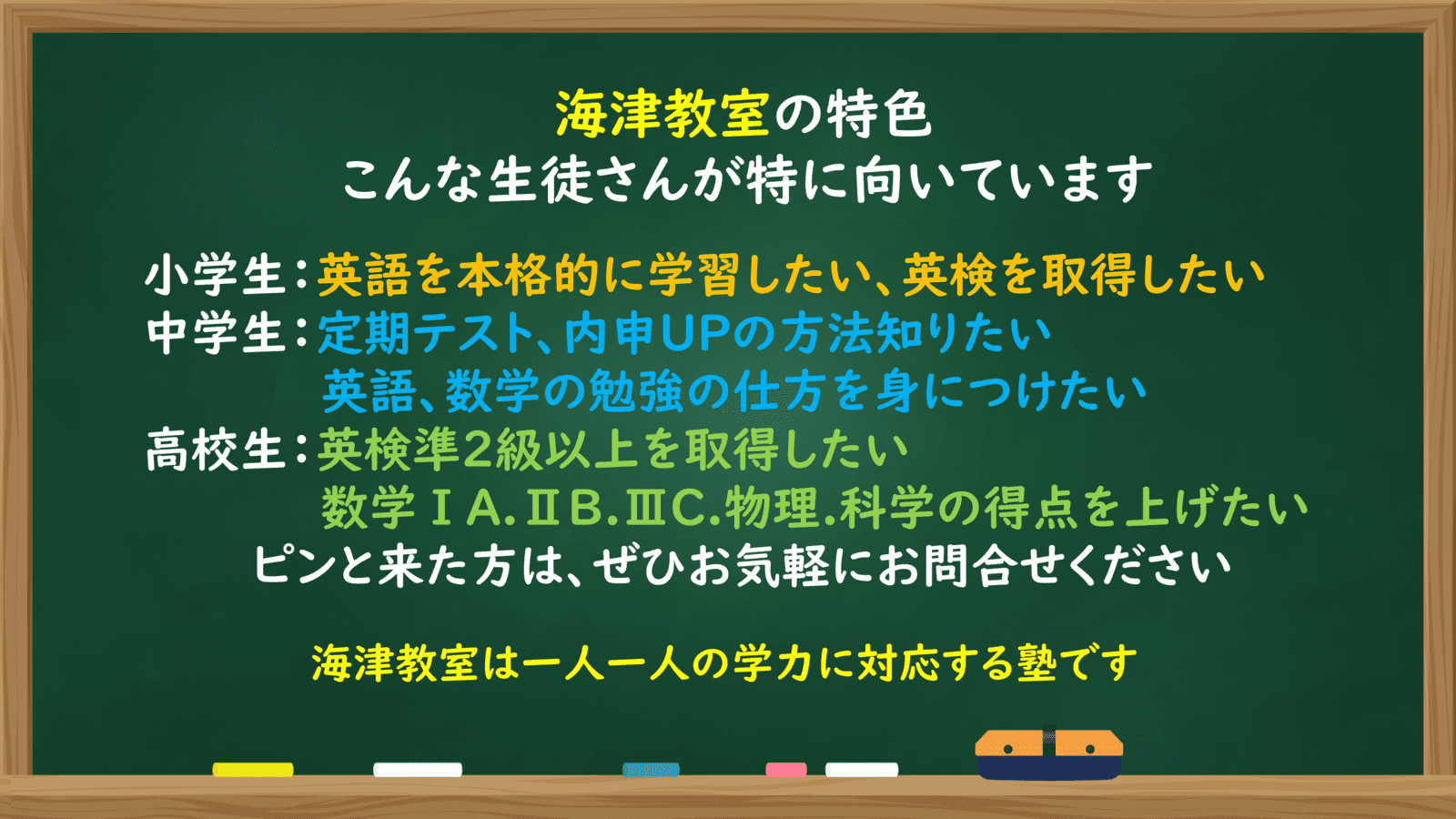 海津教室の特色
こんな生徒さんが特に向いています

小学生：英語を本格的に学習したい、英検を取得したい
中学生：定期テスト、内申UPの方法知りたい
英語、数学の勉強の仕方を身につけたい
高校生：英検準2級以上を取得したい
数学ⅠA.ⅡB.ⅢC.物理.科学の得点を上げたい
ピンと来た方は、ぜひお気軽にお問合せください

海津教室は一人一人の学力に対応する塾です